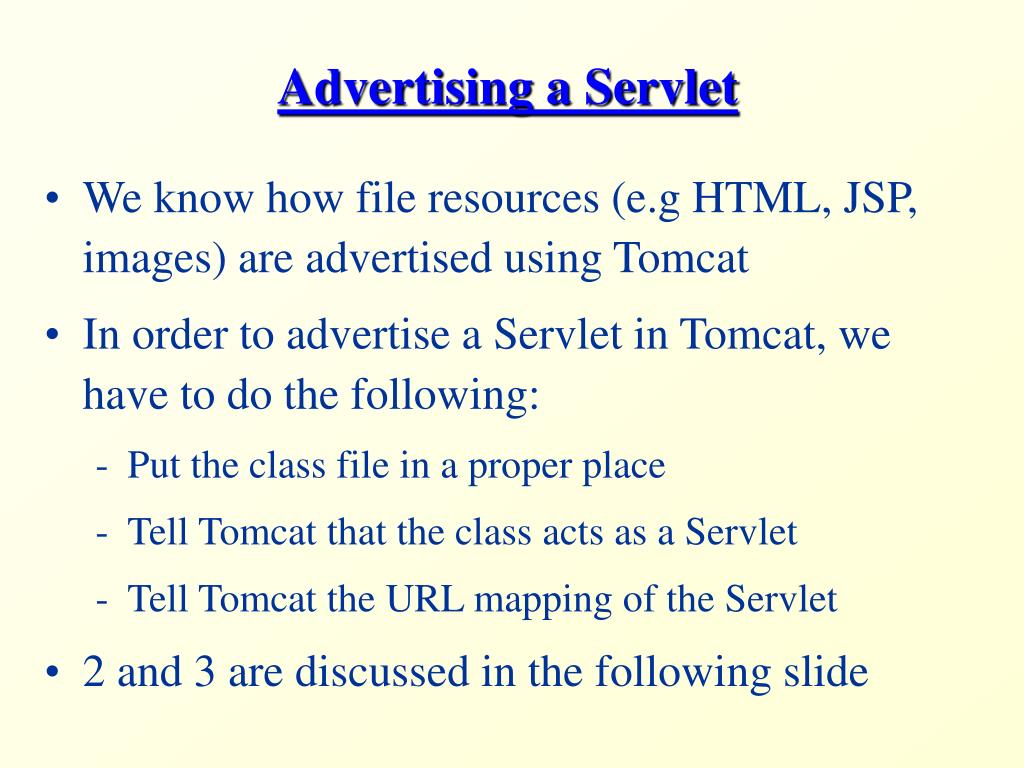 Advertising a Servlet

• We know how file resources (e.g HTML, JSP, images) are advertised using Tomcat

• In order to advertise a Servlet in Tomcat, we have to do the following:

- Put the class file in a proper place

- Tell Tomcat that the class acts as a Servlet

- Tell Tomcat the URL mapping of the Servlet

• 2 and 3 are discussed in the following slide